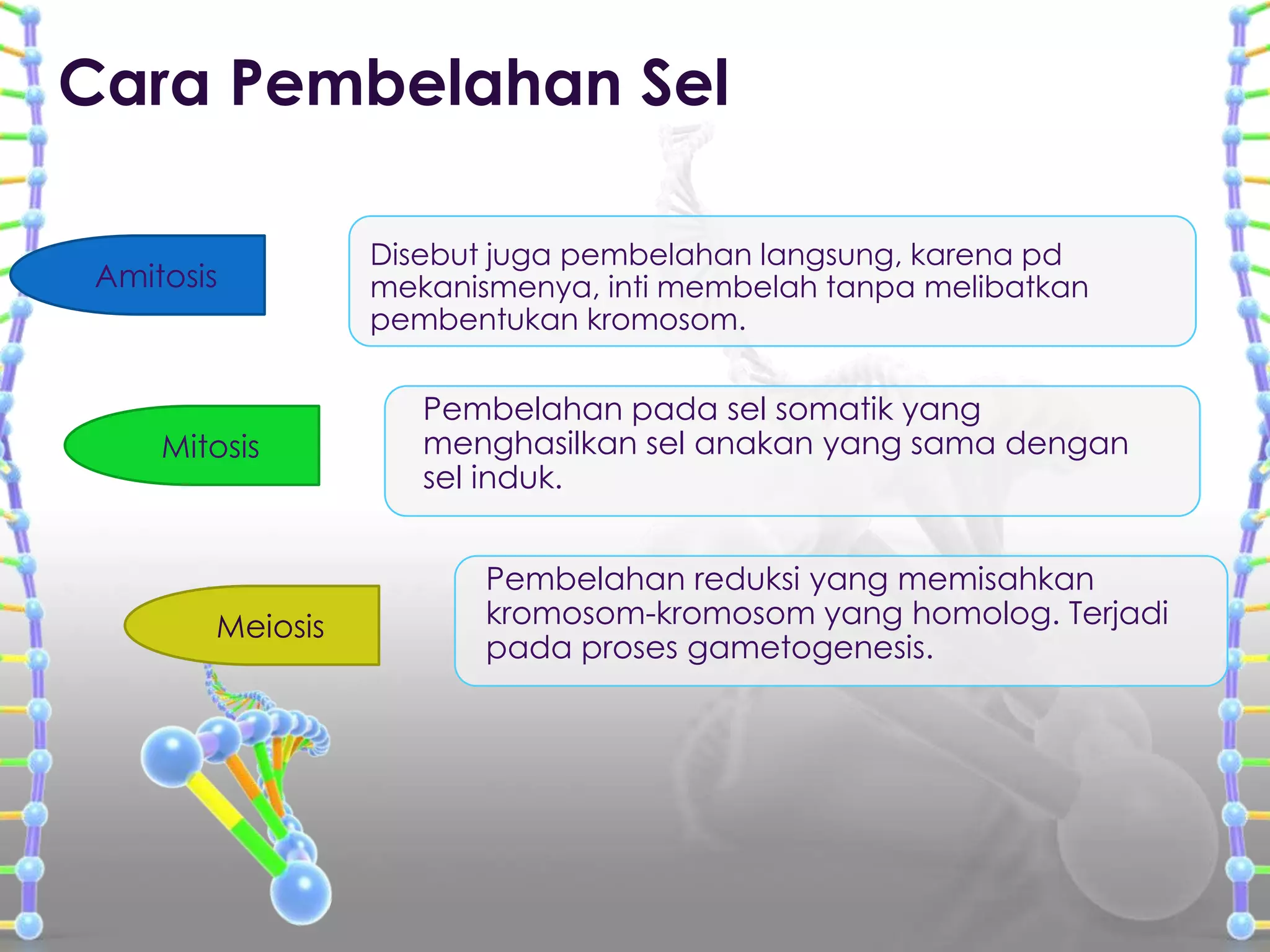 Cara Pembelahan Sel

Amitosis

Disebut juga pembelahan langsung, karena pd mekanismenya, inti membelah tanpa melibatkan pembentukan kromosom.

Mitosis

Pembelahan pada sel somatik yang menghasilkan sel anakan yang sama dengan sel induk.

Meiosis

Pembelahan reduksi yang memisahkan kromosom-kromosom yang homolog. Terjadi pada proses gametogenesis.